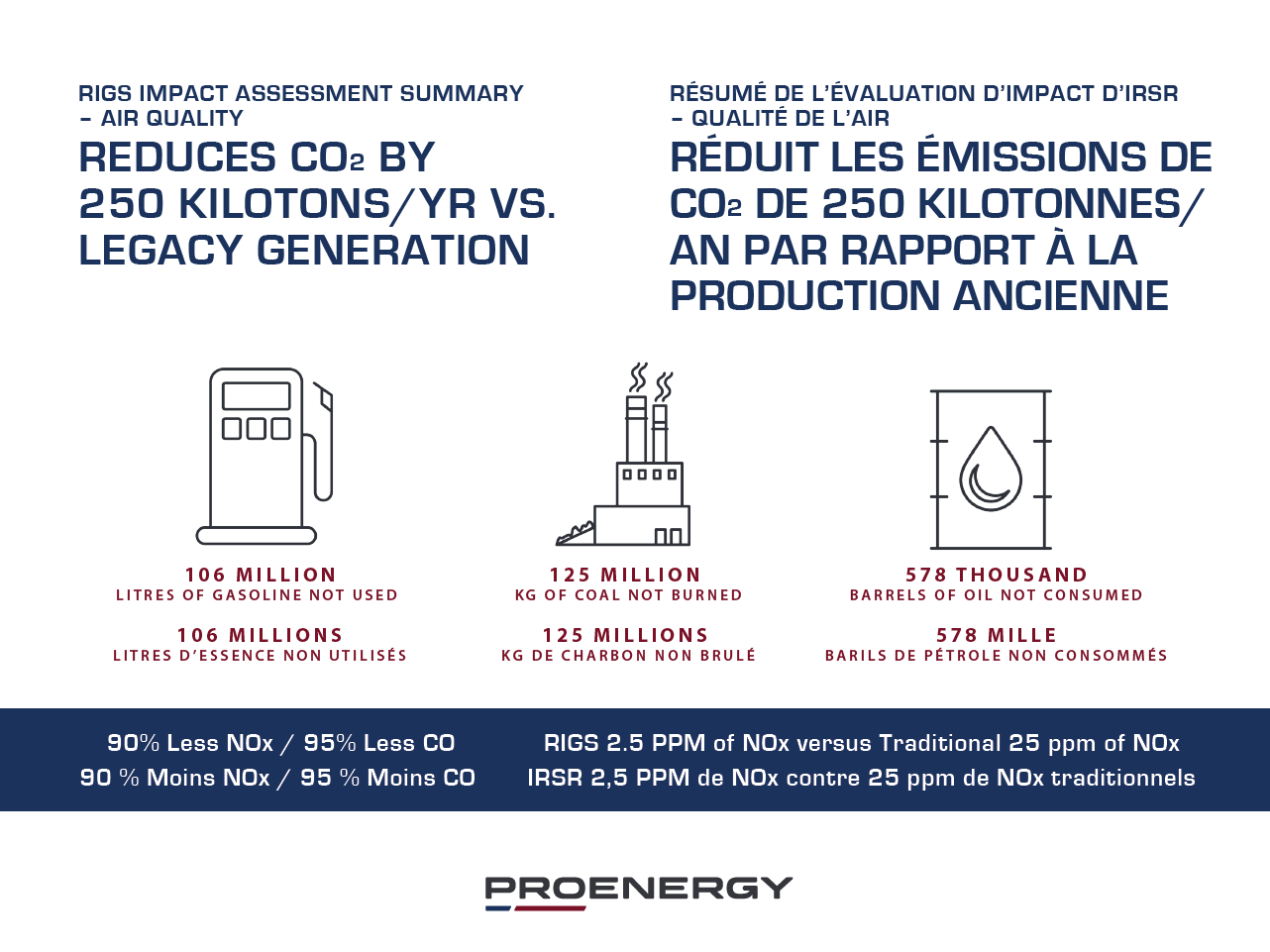 RIGS IMPACT ASSESSMENT SUMMARY – AIR QUALITY

REDUCES $CO_2$ BY 250 KILOTONS/YR VS. LEGACY GENERATION

RÉSUMÉ DE L'ÉVALUATION D'IMPACT D'IRSR – QUALITÉ DE L'AIR

RÉDUIT LES ÉMISSIONS DE $CO_2$ DE 250 KILOTONNES/AN PAR RAPPORT À LA PRODUCTION ANCIENNE

106 MILLION
LITRES OF GASOLINE NOT USED

106 MILLIONS
LITRES D'ESSENCE NON UTILISÉS

125 MILLION
KG OF COAL NOT BURNED

125 MILLIONS
KG DE CHARBON NON BRULÉ

578 THOUSAND
BARRELS OF OIL NOT CONSUMED

578 MILLE
BARILS DE PÉTROLE NON CONSOMMÉS

90% Less NOx / 95% Less CO
90 % Moins NOx / 95 % Moins CO

RIGS 2.5 PPM of NOx versus Traditional 25 ppm of NOx
IRSR 2,5 PPM de NOx contre 25 ppm de NOx traditionnels

PROENERGY